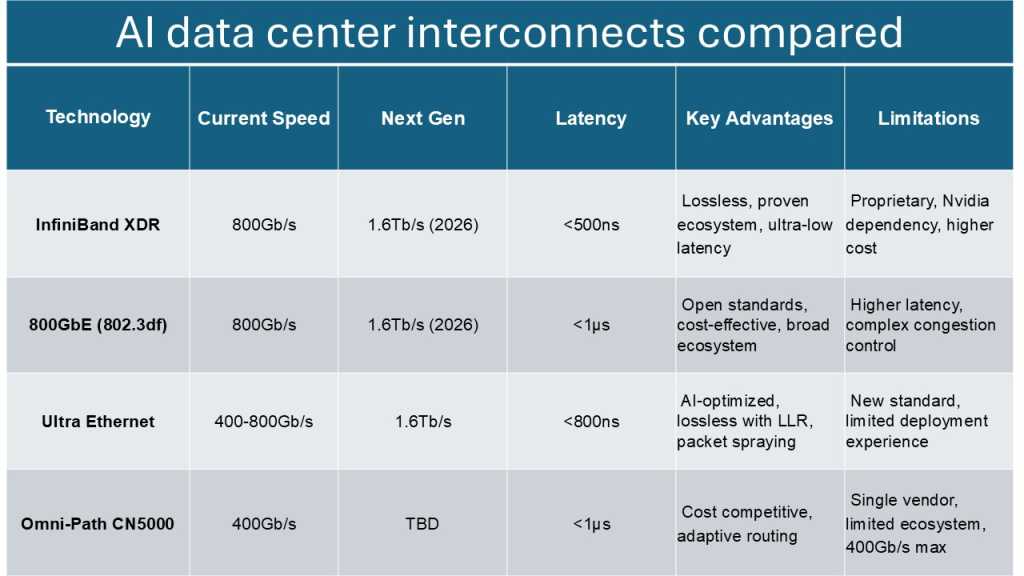 AI data center interconnects compared

| Technology | Current Speed | Next Gen | Latency | Key Advantages | Limitations |
|---|---|---|---|---|---|
| InfiniBand XDR | 800Gb/s | 1.6Tb/s (2026) | <500ns | Lossless, proven ecosystem, ultra-low latency | Proprietary, Nvidia dependency, higher cost |
| 800GbE (802.3df) | 800Gb/s | 1.6Tb/s (2026) | <1µs | Open standards, cost-effective, broad ecosystem | Higher latency, complex congestion control |
| Ultra Ethernet | 400-800Gb/s | 1.6Tb/s | <800ns | AI-optimized, lossless with LLR, packet spraying | New standard, limited deployment experience |
| Omni-Path CN5000 | 400Gb/s | TBD | <1µs | Cost competitive, adaptive routing | Single vendor, limited ecosystem, 400Gb/s max |